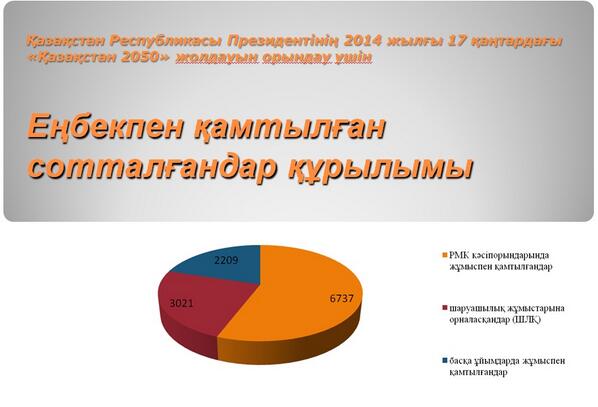 Қазақстан Республикасы Президентінің 2014 жылғы 17 қаңтардағы «Қазақстан 2050» жолдауын орындау үшін

Еңбекпен қамтылған сотталғандар құрылымы

2209

3021

6737

РМК кәсіпорындарында жұмыспен қамтылғандар

шаруашылық жұмыстарына орналасқандар (ШЛҚ)

басқа ұйымдарда жұмыспен қамтылғандар